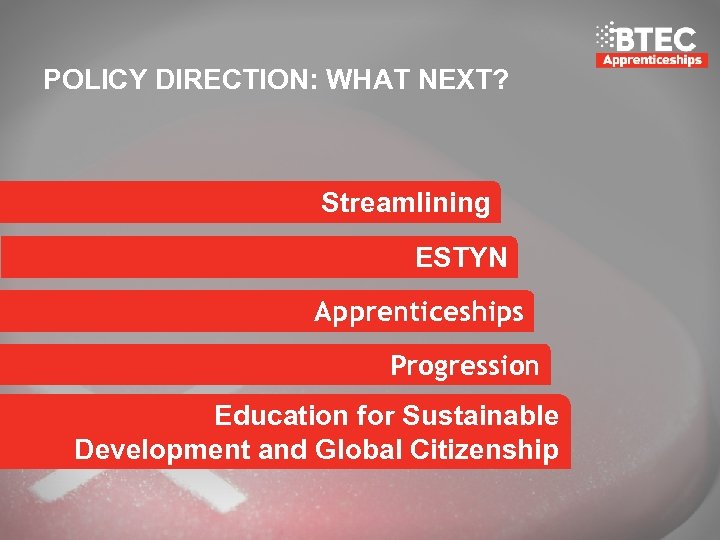 BTEC
Apprenticeships

POLICY DIRECTION: WHAT NEXT?

Streamlining

ESTYN

Apprenticeships

Progression

Education for Sustainable Development and Global Citizenship